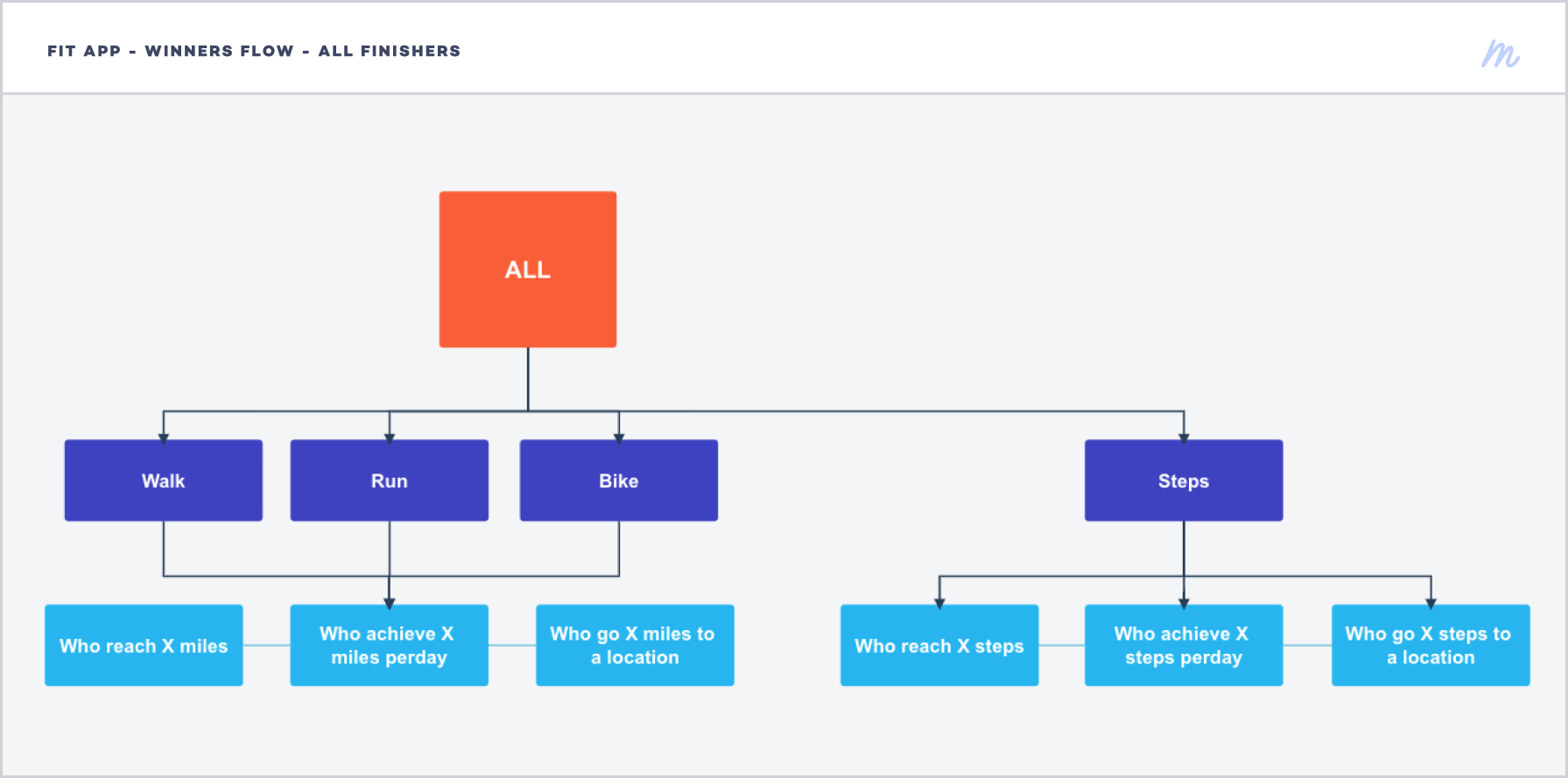 FIT APP - WINNERS FLOW - ALL FINISHERS

m

ALL

Walk

Run

Bike

Steps

Who reach X miles

Who achieve X miles perday

Who go X miles to a location

Who reach X steps

Who achieve X steps perday

Who go X steps to a location